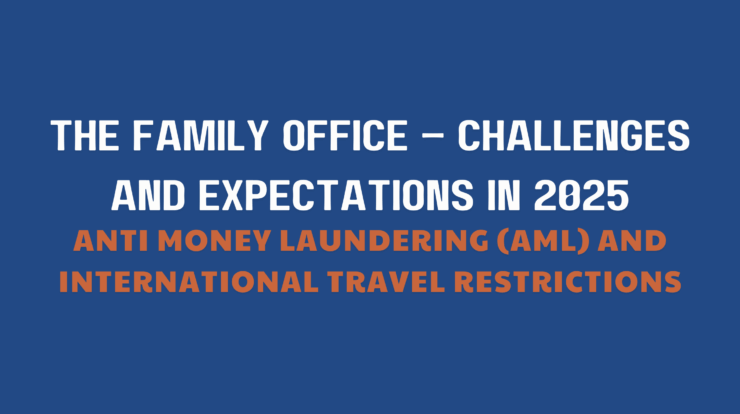 THE FAMILY OFFICE – CHALLENGES AND EXPECTATIONS IN 2025

ANTI MONEY LAUNDERING (AML) AND INTERNATIONAL TRAVEL RESTRICTIONS